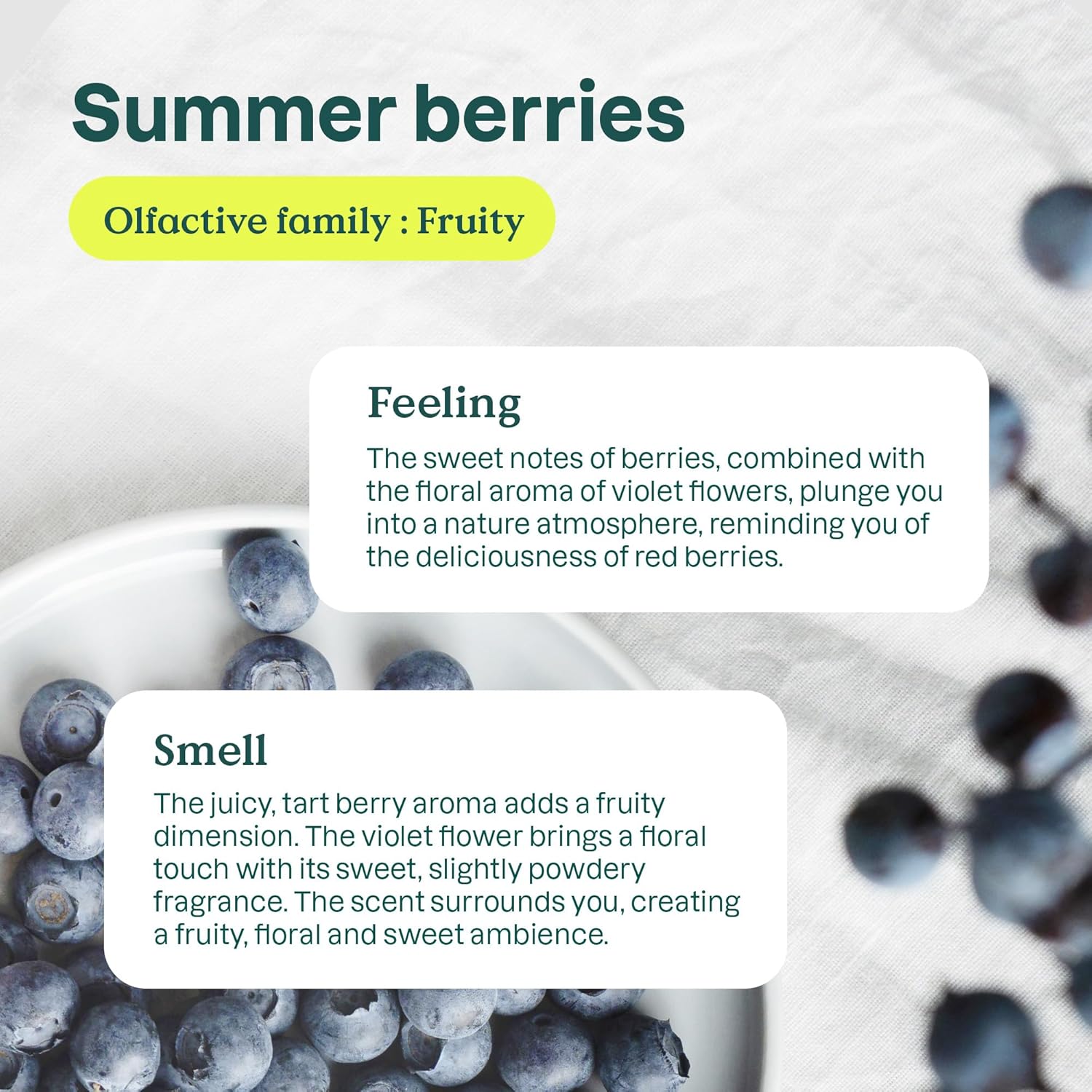 Summer berries

Olfactive family : Fruity

Feeling

The sweet notes of berries, combined with the floral aroma of violet flowers, plunge you into a nature atmosphere, reminding you of the deliciousness of red berries.

Smell

The juicy, tart berry aroma adds a fruity dimension. The violet flower brings a floral touch with its sweet, slightly powdery fragrance. The scent surrounds you, creating a fruity, floral and sweet ambience.